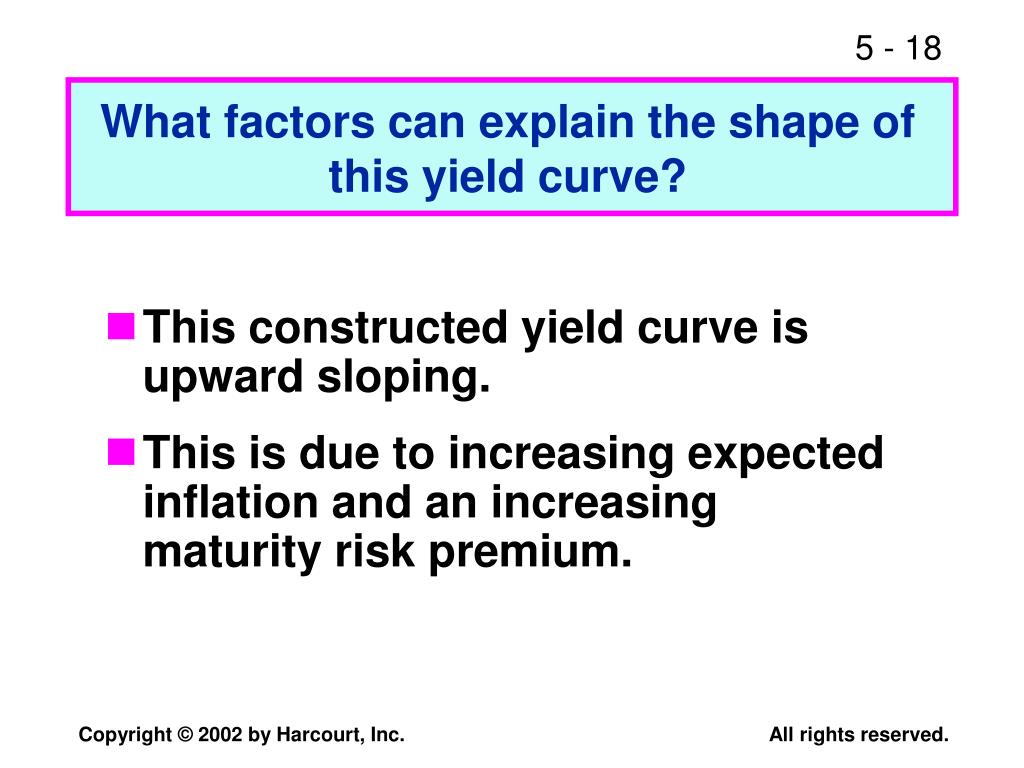 5 - 18

What factors can explain the shape of this yield curve?

This constructed yield curve is upward sloping.

This is due to increasing expected inflation and an increasing maturity risk premium.

Copyright © 2002 by Harcourt, Inc.

All rights reserved.